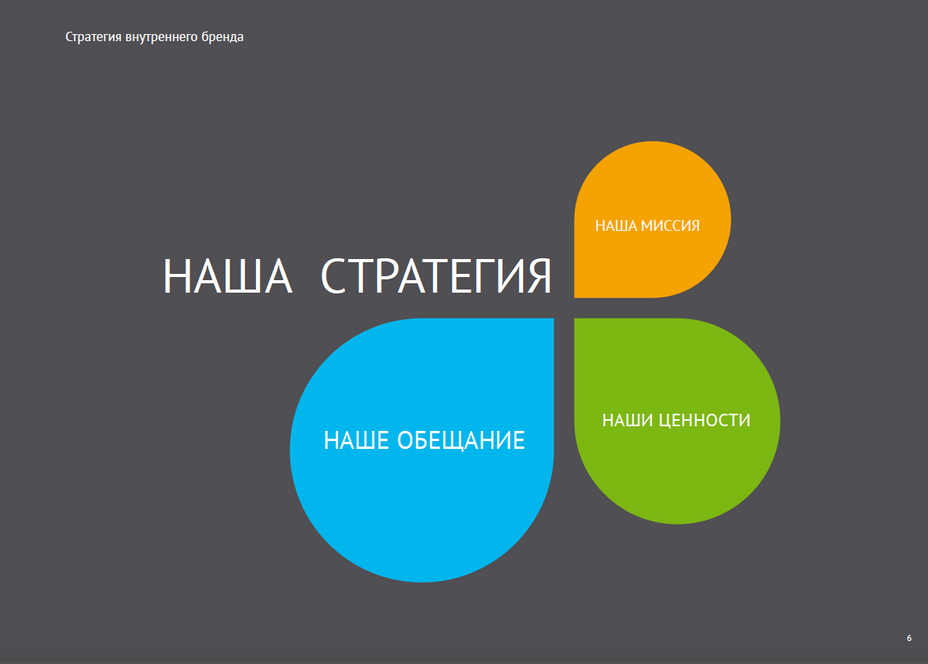 Стратегия внутреннего бренда

НАША СТРАТЕГИЯ

НАША МИССИЯ

НАШЕ ОБЕЩАНИЕ

НАШИ ЦЕННОСТИ

6